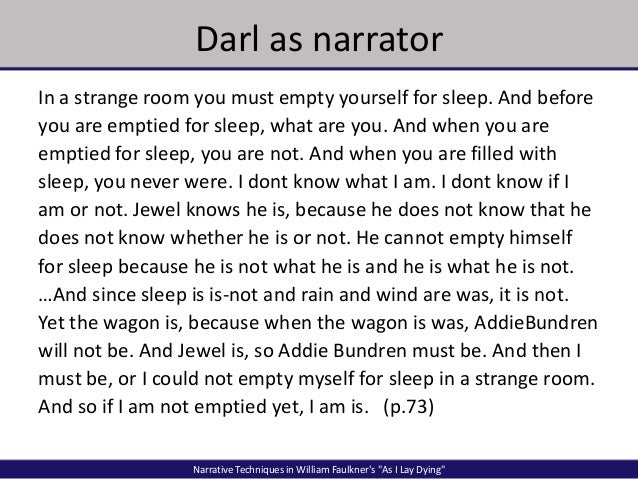 Darl as narrator

In a strange room you must empty yourself for sleep. And before you are emptied for sleep, what are you. And when you are emptied for sleep, you are not. And when you are filled with sleep, you never were. I dont know what I am. I dont know if I am or not. Jewel knows he is, because he does not know that he does not know whether he is or not. He cannot empty himself for sleep because he is not what he is and he is what he is not. …And since sleep is is-not and rain and wind are was, it is not. Yet the wagon is, because when the wagon is was, AddieBundren will not be. And Jewel is, so Addie Bundren must be. And then I must be, or I could not empty myself for sleep in a strange room. And so if I am not emptied yet, I am is. (p.73)

Narrative Techniques in William Faulkner's "As I Lay Dying"